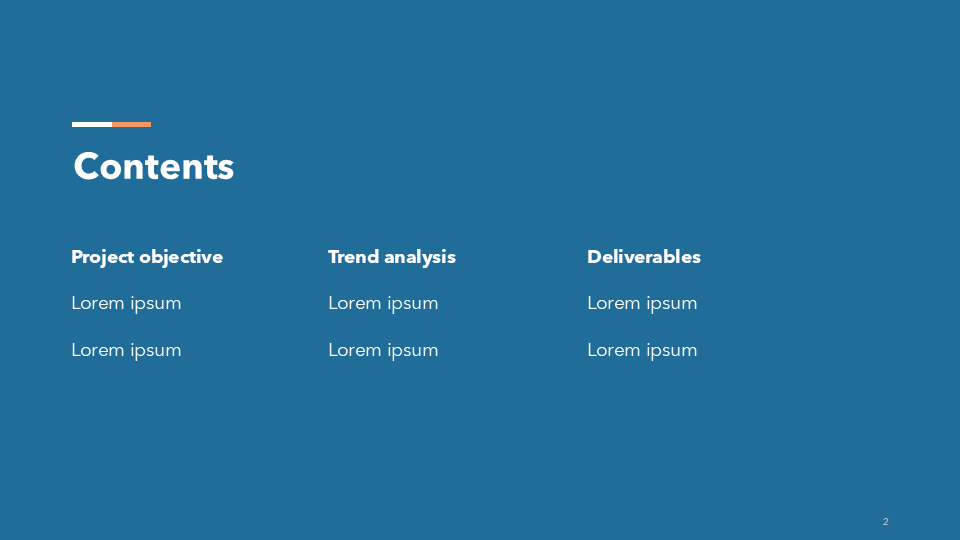 Contents

Project objective

Lorem ipsum

Lorem ipsum

Trend analysis

Lorem ipsum

Lorem ipsum

Deliverables

Lorem ipsum

Lorem ipsum

2